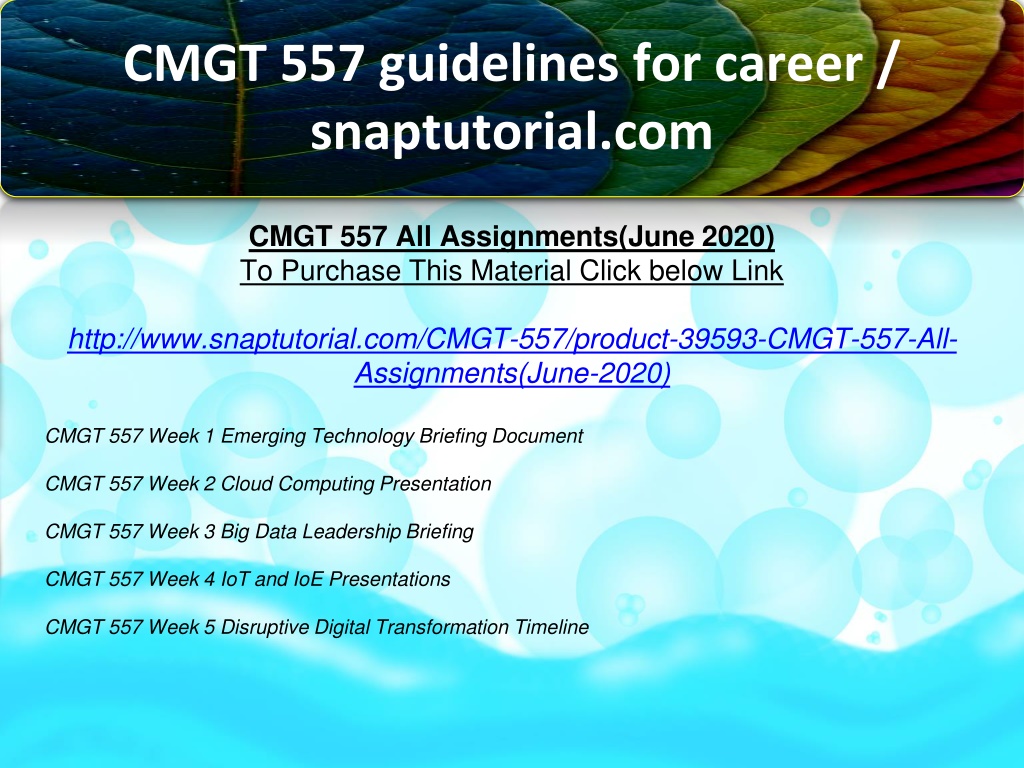 CMGT 557 guidelines for career / snaptutorial.com

CMGT 557 All Assignments(June 2020)
To Purchase This Material Click below Link

http://www.snaptutorial.com/CMGT-557/product-39593-CMGT-557-All-Assignments(June-2020)

CMGT 557 Week 1 Emerging Technology Briefing Document

CMGT 557 Week 2 Cloud Computing Presentation

CMGT 557 Week 3 Big Data Leadership Briefing

CMGT 557 Week 4 IoT and IoE Presentations

CMGT 557 Week 5 Disruptive Digital Transformation Timeline